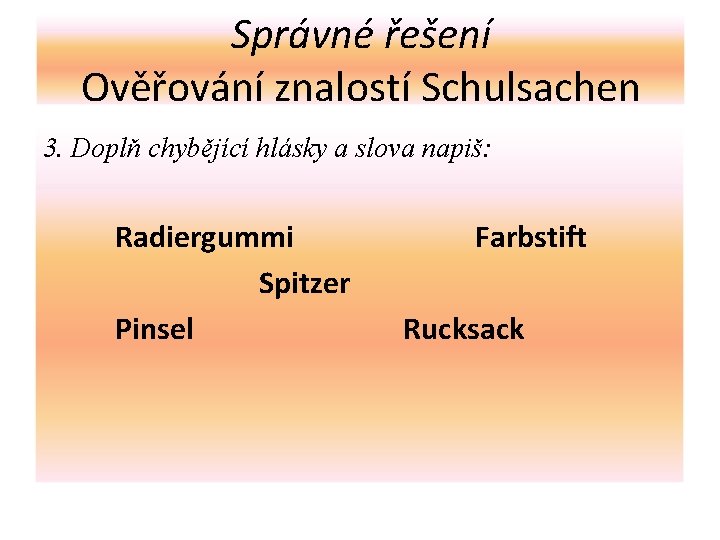 Správné řešení
Ověřování znalostí Schulsachen

3. Doplň chybějící hlásky a slova napiš:

Radiergummi Farbstift

Spitzer

Pinsel Rucksack